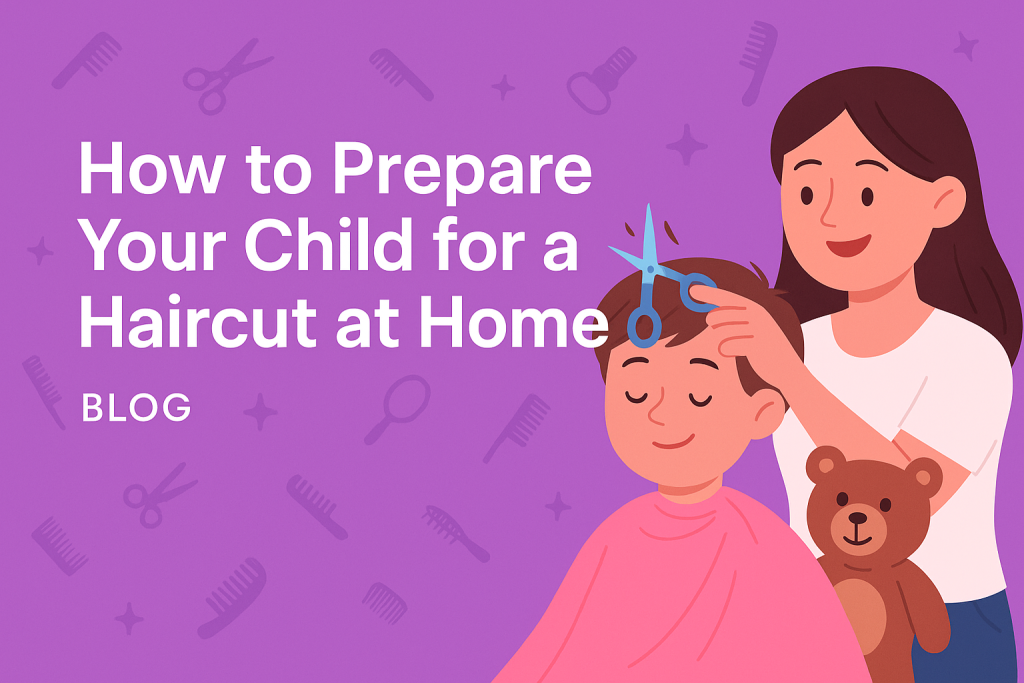 How to Prepare Your Child for a Haircut at Home

BLOG